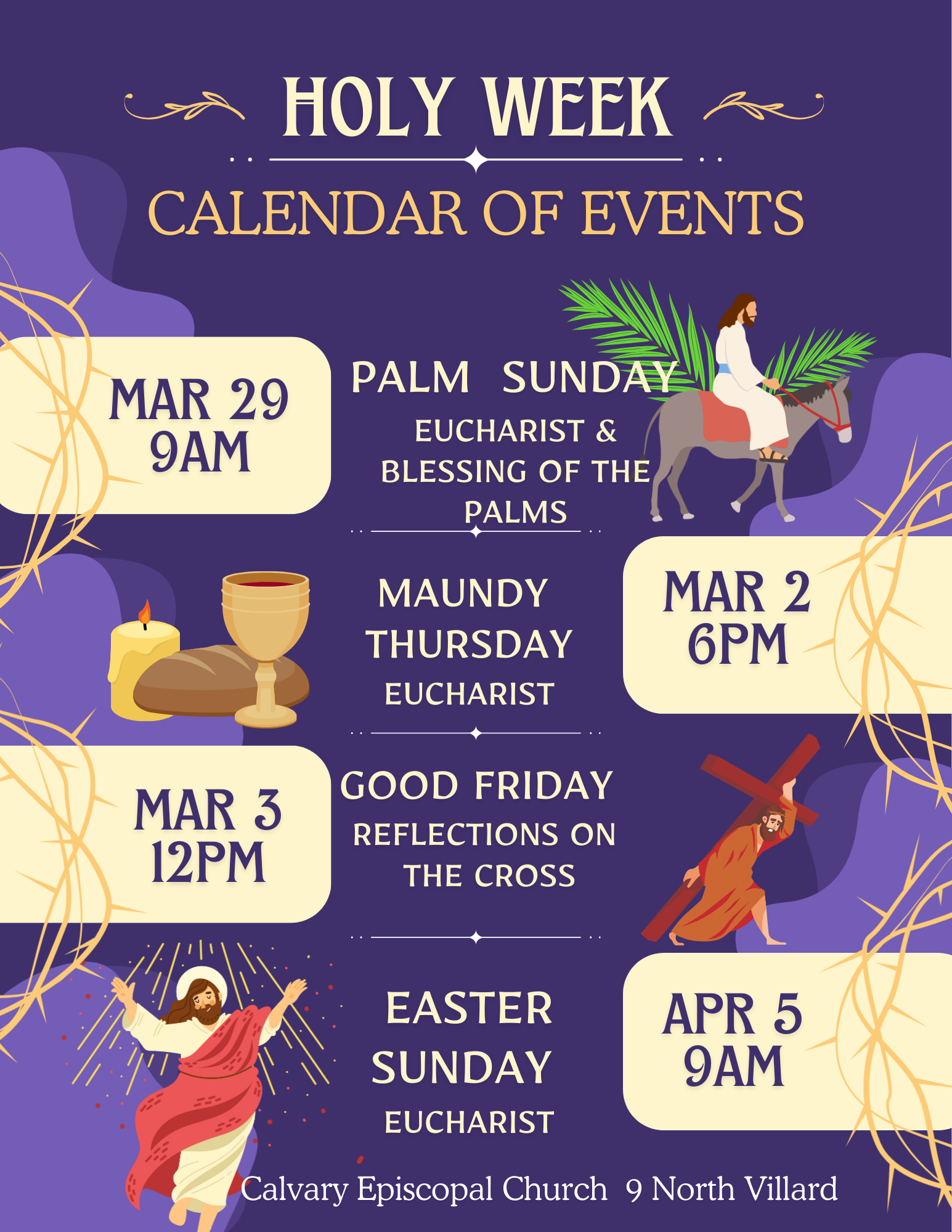 HOLY WEEK

CALENDAR OF EVENTS

MAR 29
9AM

PALM SUNDAY
EUCHARIST & BLESSING OF THE PALMS

MAUNDY THURSDAY
EUCHARIST

MAR 2
6PM

MAR 3
12PM

GOOD FRIDAY
REFLECTIONS ON THE CROSS

EASTER SUNDAY
EUCHARIST

APR 5
9AM

Calvary Episcopal Church 9 North Villard